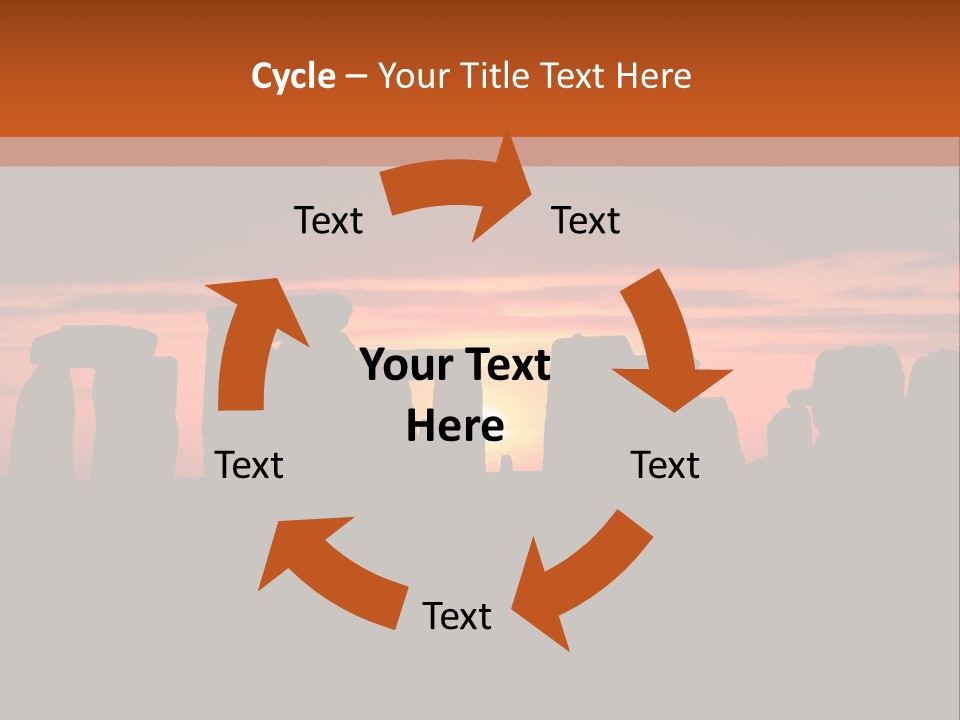 Cycle – Your Title Text Here

Text

Text

Your Text Here

Text

Text

Text